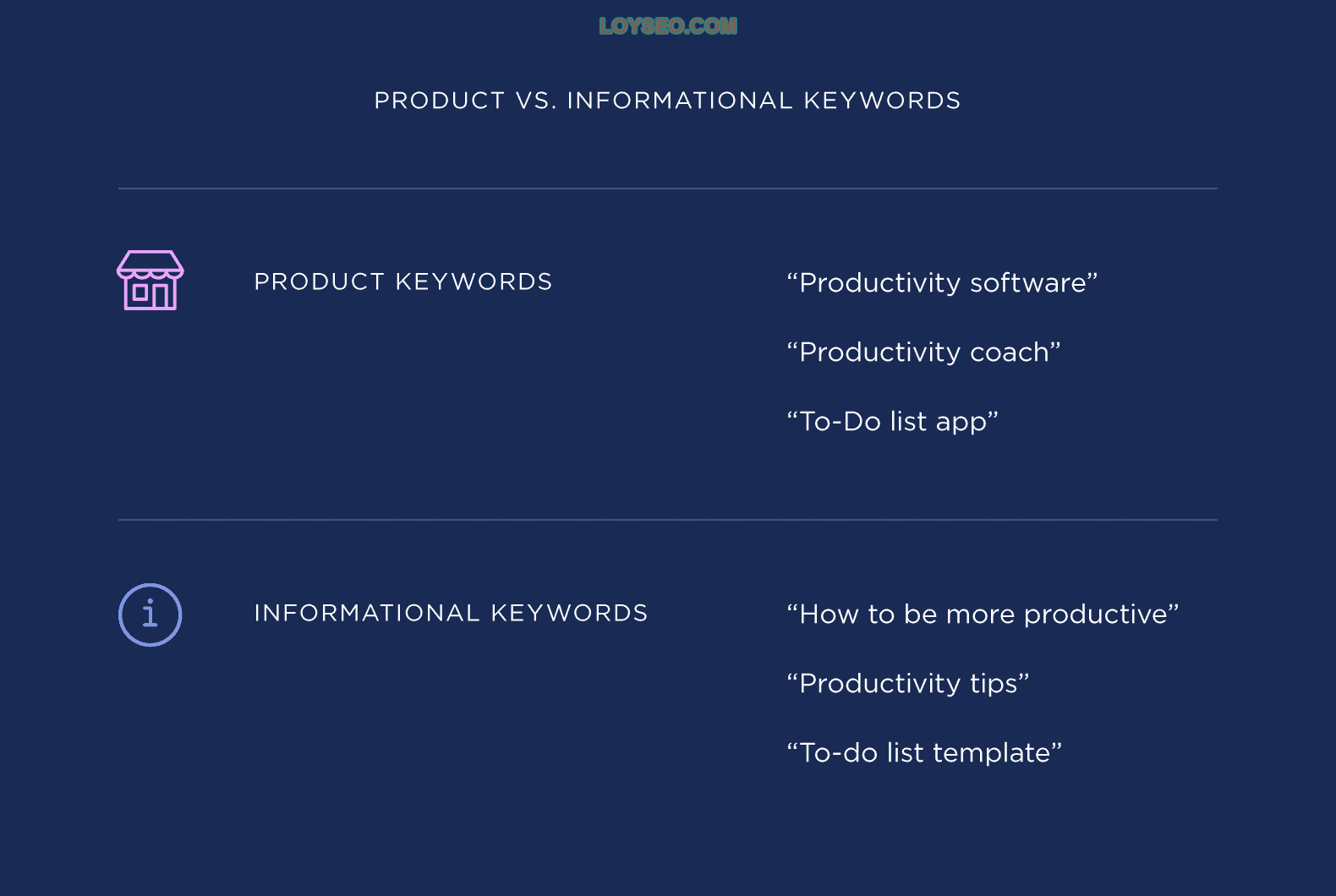 LOYSEO.COM

PRODUCT VS. INFORMATIONAL KEYWORDS

PRODUCT KEYWORDS

“Productivity software”

“Productivity coach”

“To-Do list app”

INFORMATIONAL KEYWORDS

“How to be more productive”

“Productivity tips”

“To-do list template”